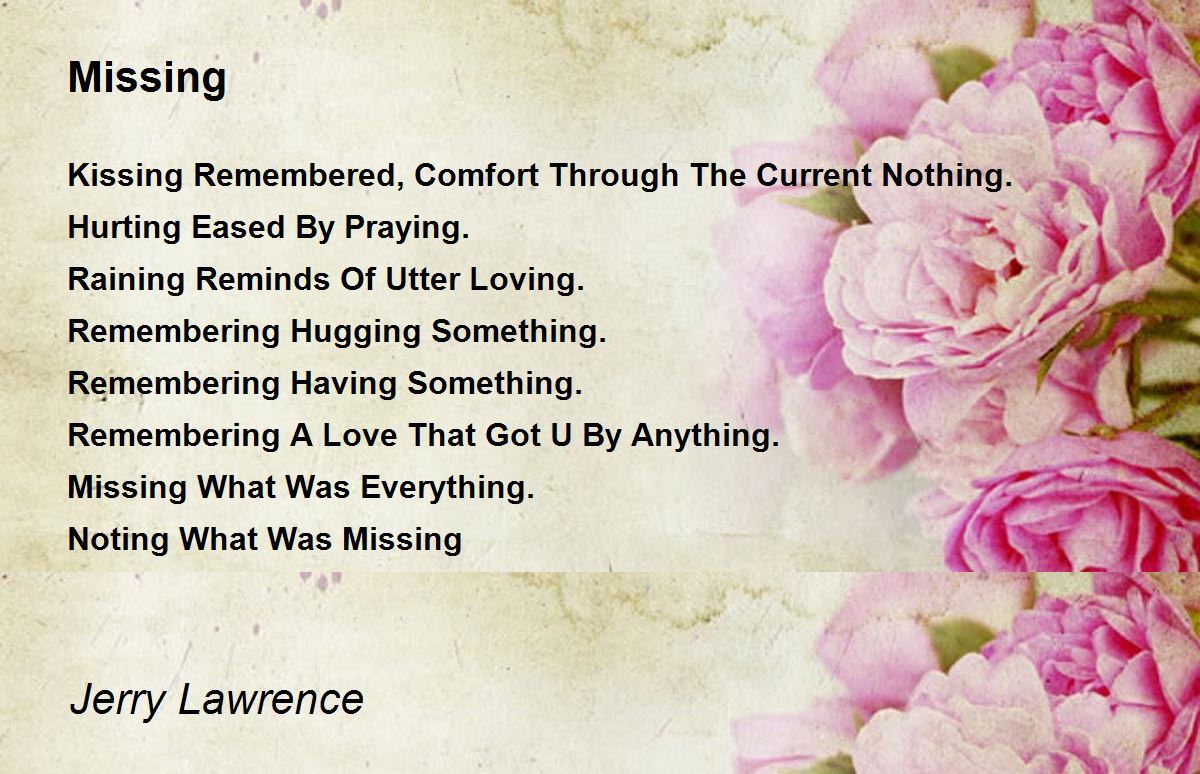 Missing

Kissing Remembered, Comfort Through The Current Nothing.
Hurting Eased By Praying.
Raining Reminds Of Utter Loving.
Remembering Hugging Something.
Remembering Having Something.
Remembering A Love That Got U By Anything.
Missing What Was Everything.
Noting What Was Missing

Jerry Lawrence